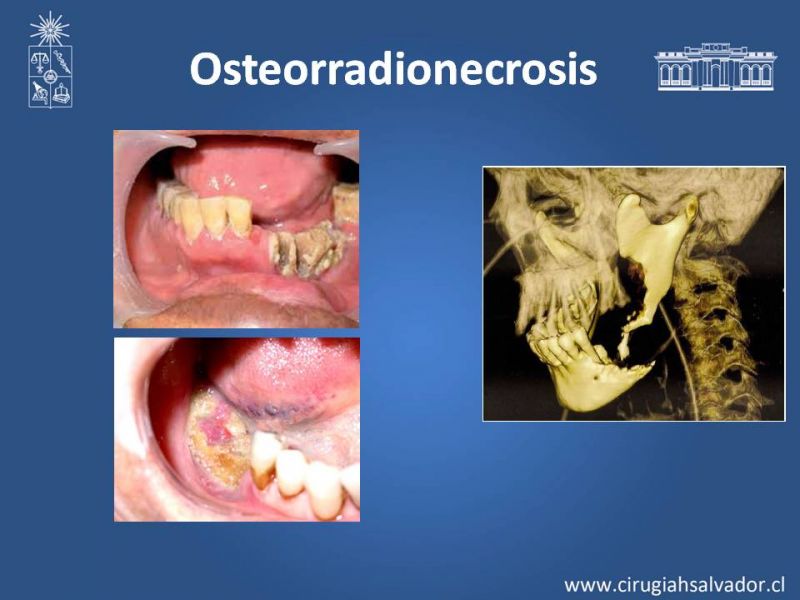 Osteorradionecrosis

www.cirugiahsalvador.cl